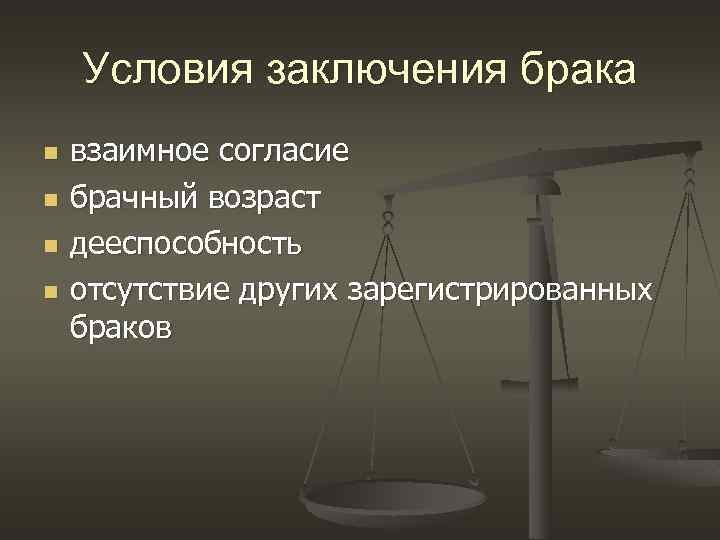 Условия заключения брака

- взаимное согласие
- брачный возраст
- дееспособность
- отсутствие других зарегистрированных браков